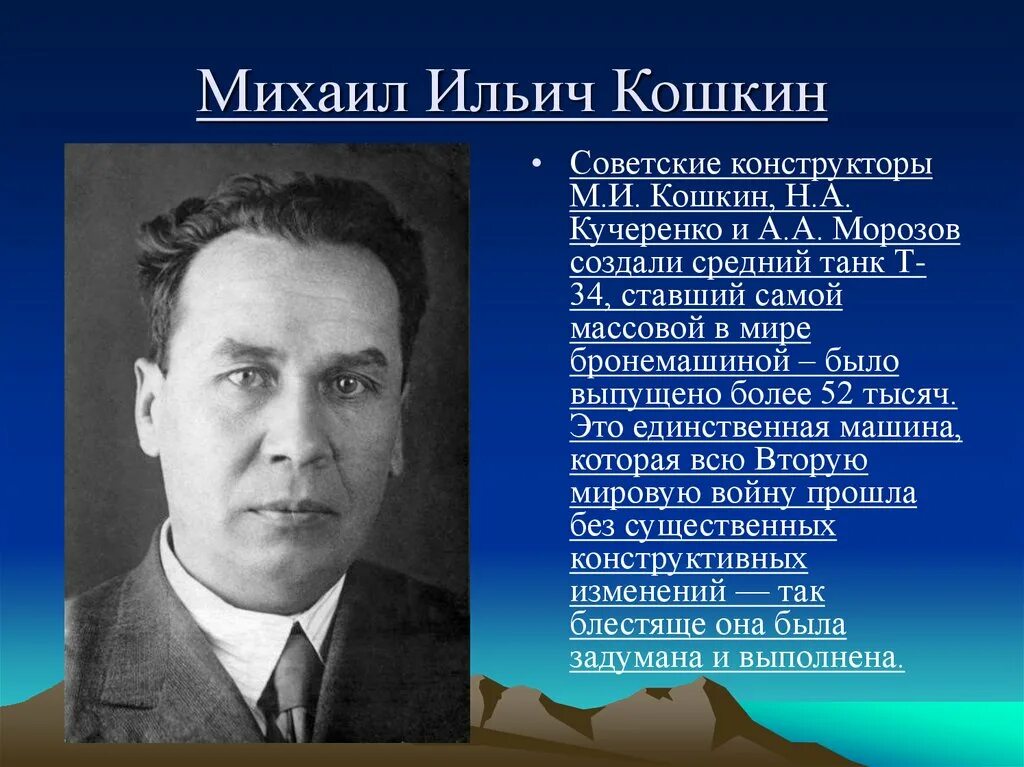 Михаил Ильич Кошкин

• Советские конструкторы М.И. Кошкин, Н.А. Кучеренко и А.А. Морозов создали средний танк Т-34, ставший самой массовой в мире бронемашиной – было выпущено более 52 тысяч. Это единственная машина, которая всю Вторую мировую войну прошла без существенных конструктивных изменений — так блестяще она была задумана и выполнена.